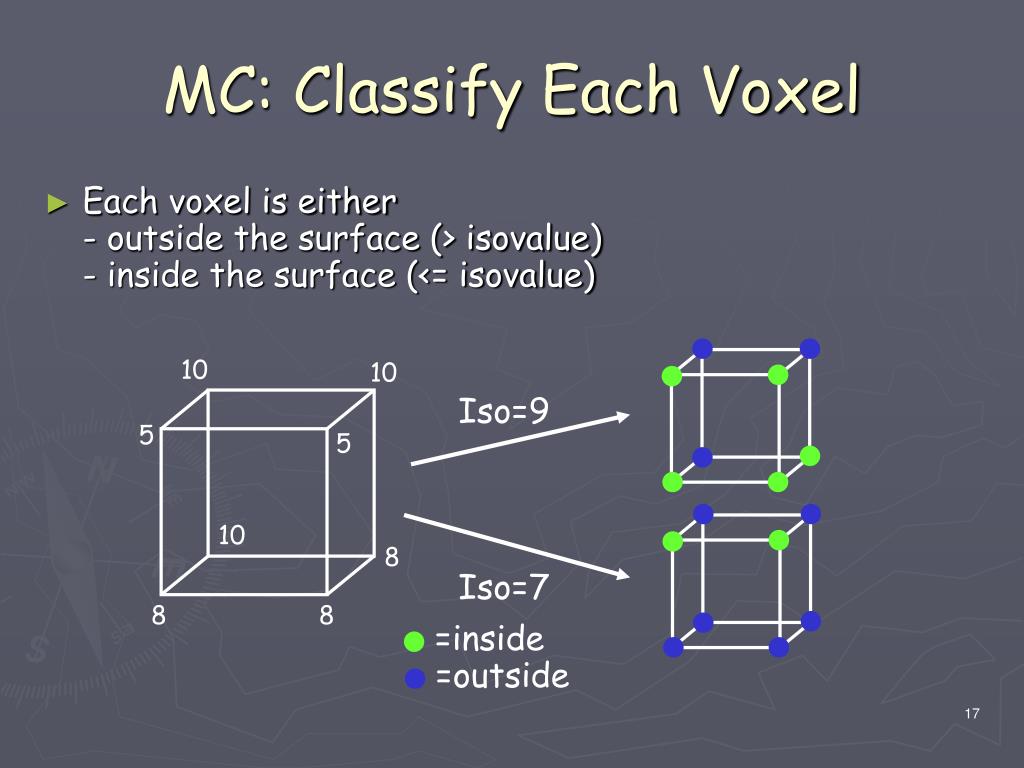 MC: Classify Each Voxel

► Each voxel is either
- outside the surface (> isovalue)
- inside the surface (<= isovalue)

10
10
5
5
10
8
8
8

Iso=9

Iso=7

=inside
=outside

17